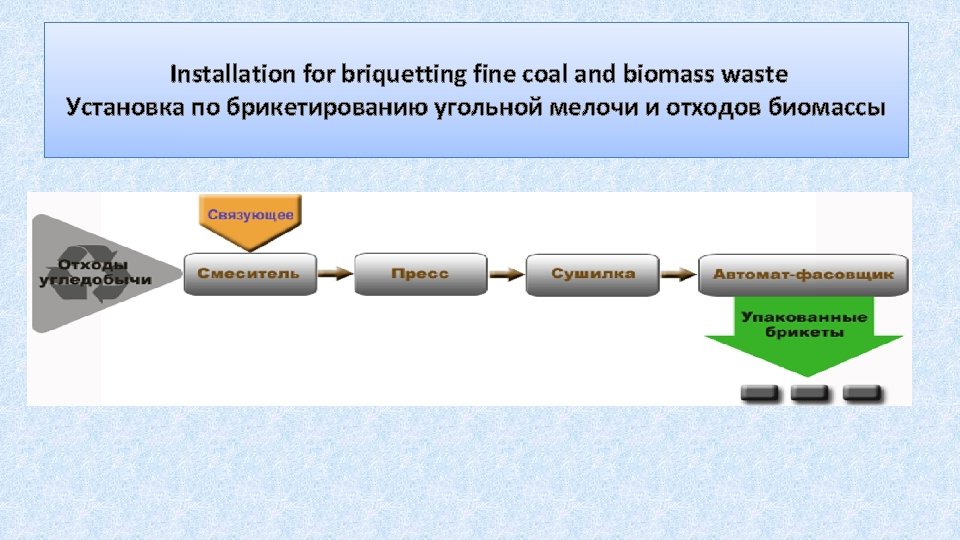 Installation for briquetting fine coal and biomass waste
Установка по брикетированию угольной мелочи и отходов биомассы

Связующее

Отходы угледобычи

Смеситель

Пресс

Сушилка

Автомат-фасовщик

Упакованные брикеты